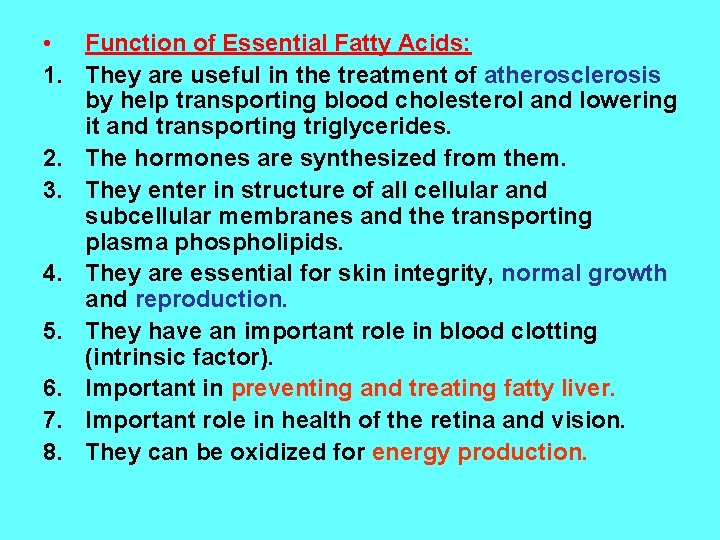 • Function of Essential Fatty Acids:

1. They are useful in the treatment of atherosclerosis by help transporting blood cholesterol and lowering it and transporting triglycerides.
2. The hormones are synthesized from them.
3. They enter in structure of all cellular and subcellular membranes and the transporting plasma phospholipids.
4. They are essential for skin integrity, normal growth and reproduction.
5. They have an important role in blood clotting (intrinsic factor).
6. Important in preventing and treating fatty liver.
7. Important role in health of the retina and vision.
8. They can be oxidized for energy production.